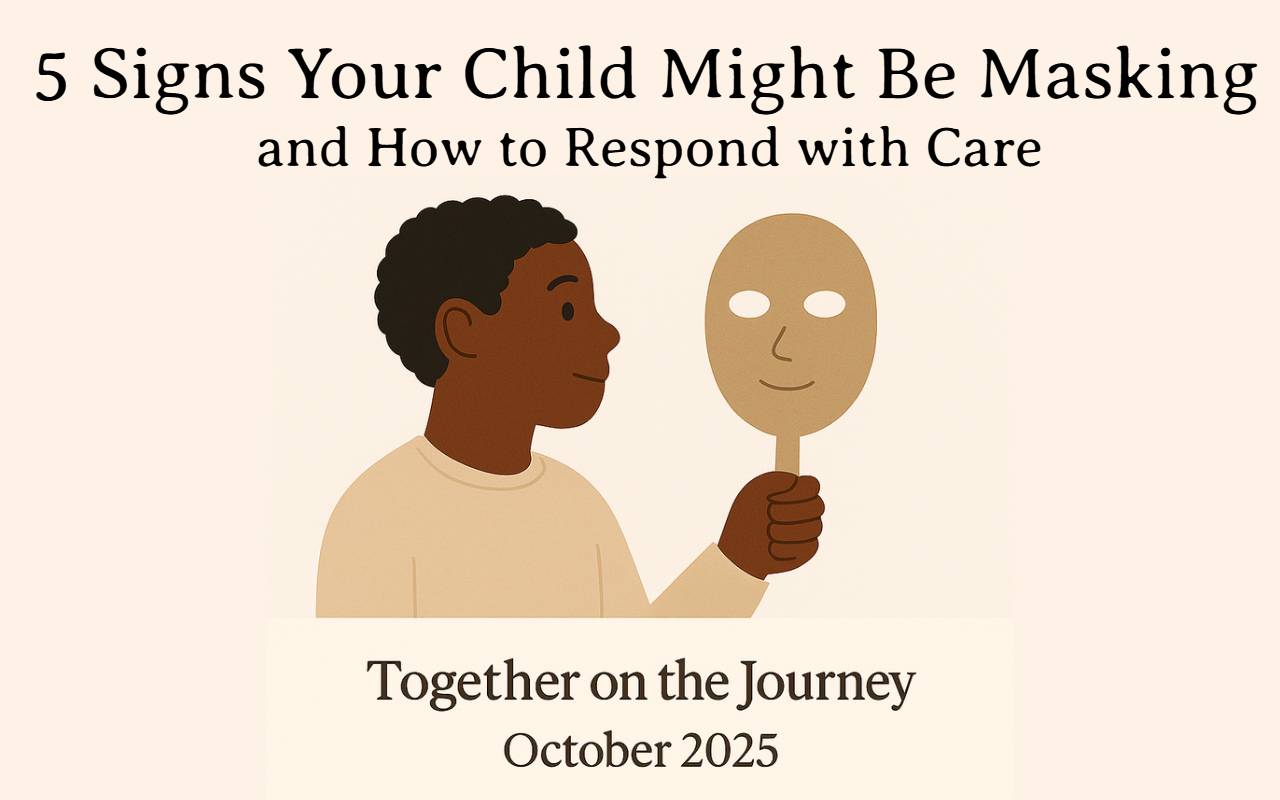 5 Signs Your Child Might Be Masking
and How to Respond with Care

Together on the Journey
October 2025